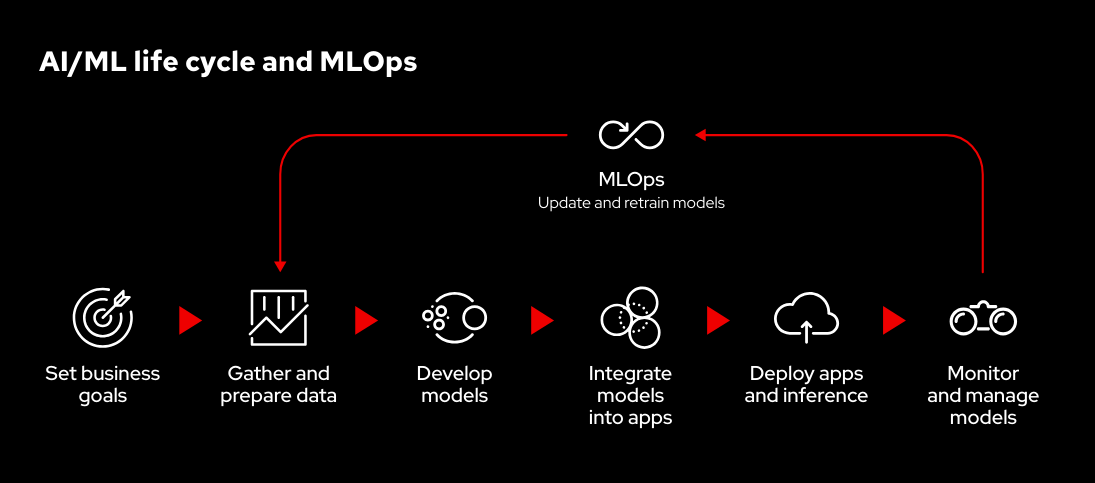 AI/ML life cycle and MLOps

MLOps
Update and retrain models

Set business goals

Gather and prepare data

Develop models

Integrate models into apps

Deploy apps and inference

Monitor and manage models